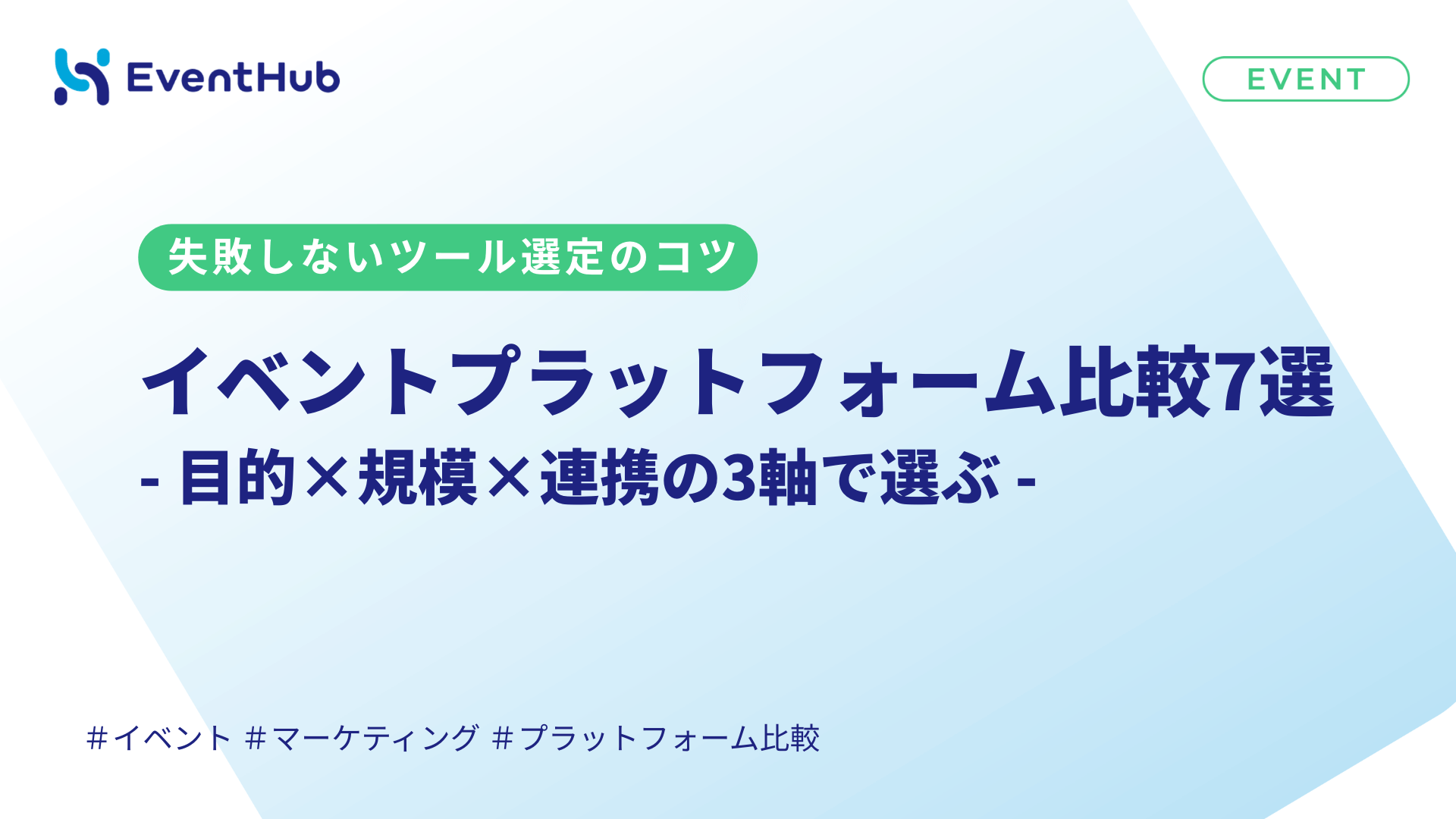 EventHub

EVENT

失敗しないツール選定のコツ

イベントプラットフォーム比較7選
- 目的×規模×連携の3軸で選ぶ -

#イベント #マーケティング #プラットフォーム比較